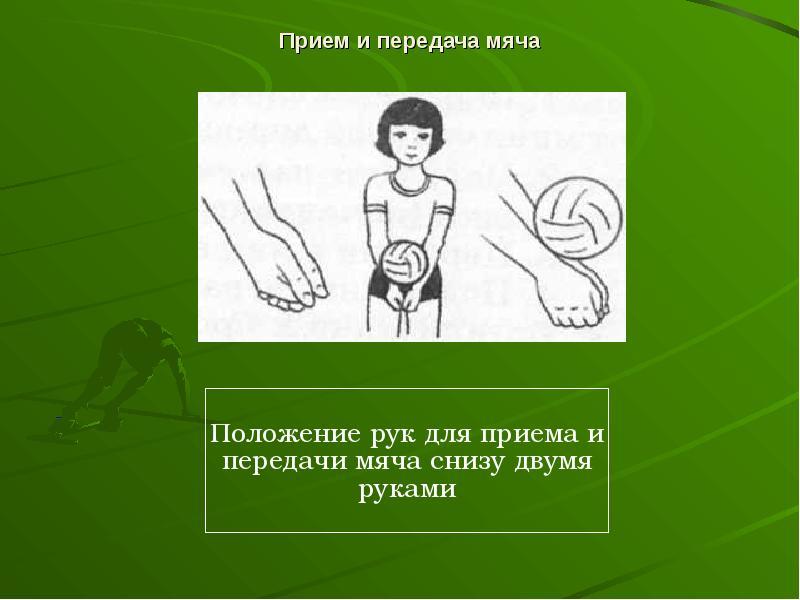 Прием и передача мяча

Положение рук для приема и передачи мяча снизу двумя руками